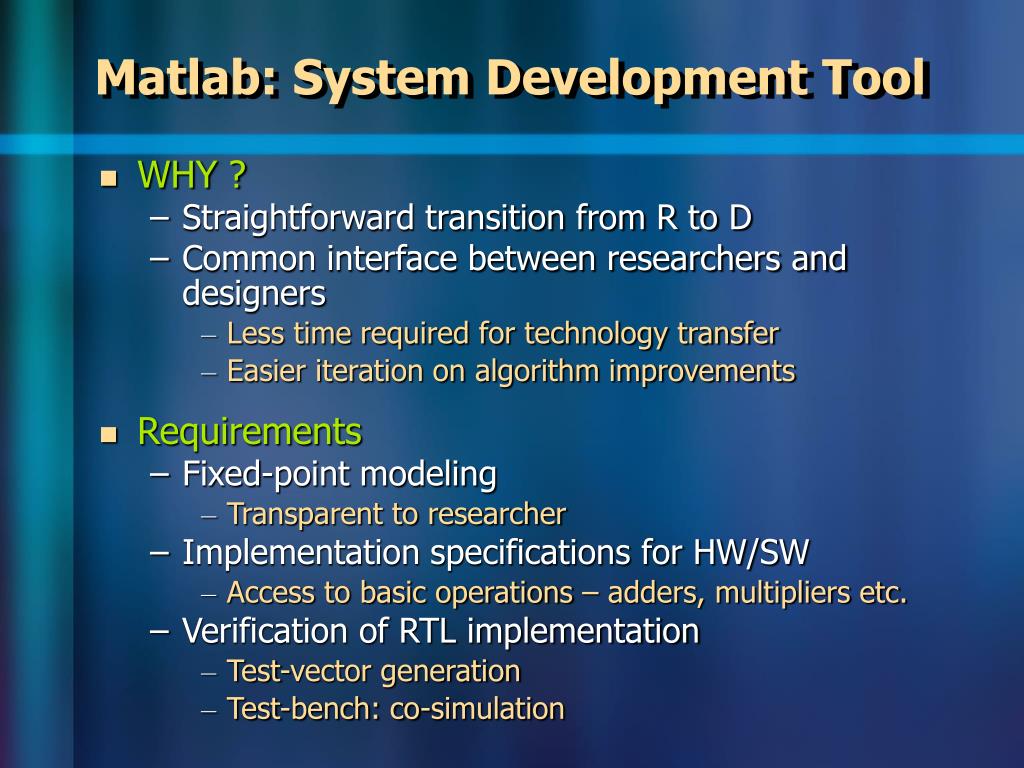 Matlab: System Development Tool

▪ WHY ?
– Straightforward transition from R to D
– Common interface between researchers and designers
– Less time required for technology transfer
– Easier iteration on algorithm improvements

▪ Requirements
– Fixed-point modeling
– Transparent to researcher
– Implementation specifications for HW/SW
– Access to basic operations – adders, multipliers etc.
– Verification of RTL implementation
– Test-vector generation
– Test-bench: co-simulation